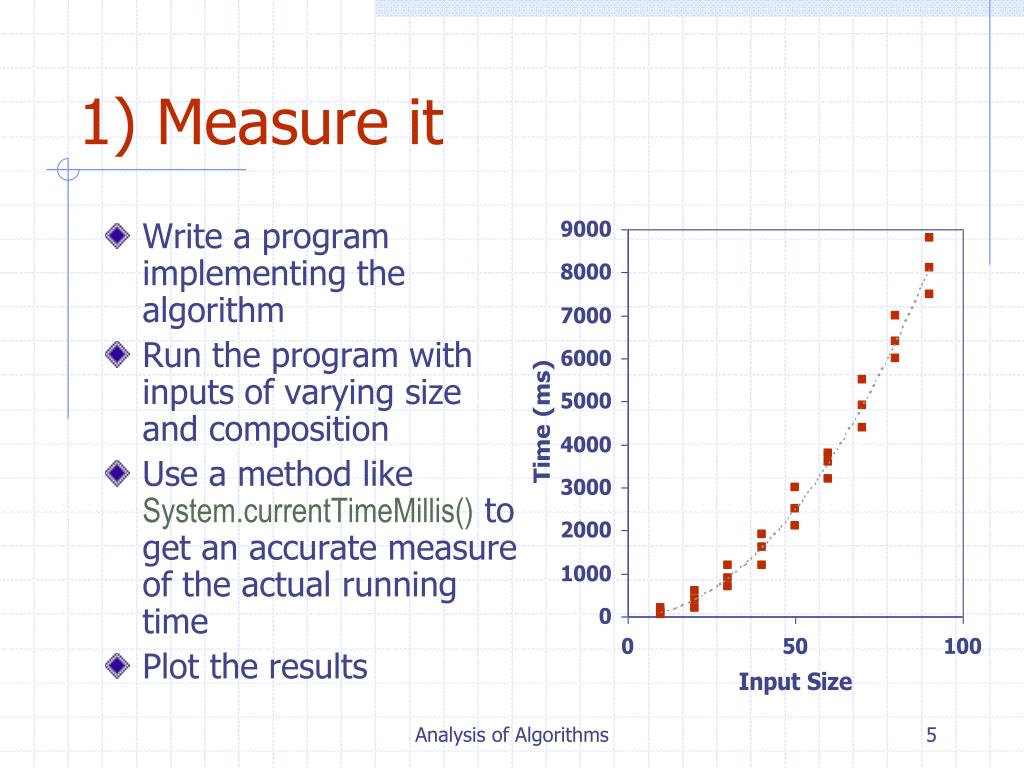 1) Measure it

Write a program implementing the algorithm

Run the program with inputs of varying size and composition

Use a method like System.currentTimeMillis() to get an accurate measure of the actual running time

Plot the results

9000
8000
7000
6000
5000
4000
3000
2000
1000
0

Time (ms)

0
50
100

Input Size

Analysis of Algorithms

5